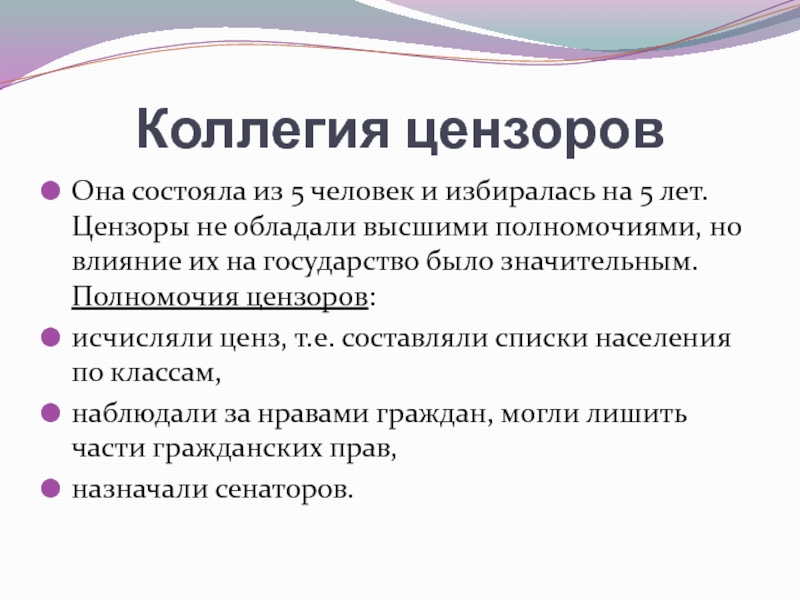 Коллегия цензоров

Она состояла из 5 человек и избиралась на 5 лет. Цензоры не обладали высшими полномочиями, но влияние их на государство было значительным. Полномочия цензоров:

исчисляли ценз, т.е. составляли списки населения по классам,

наблюдали за нравами граждан, могли лишить части гражданских прав,

назначали сенаторов.